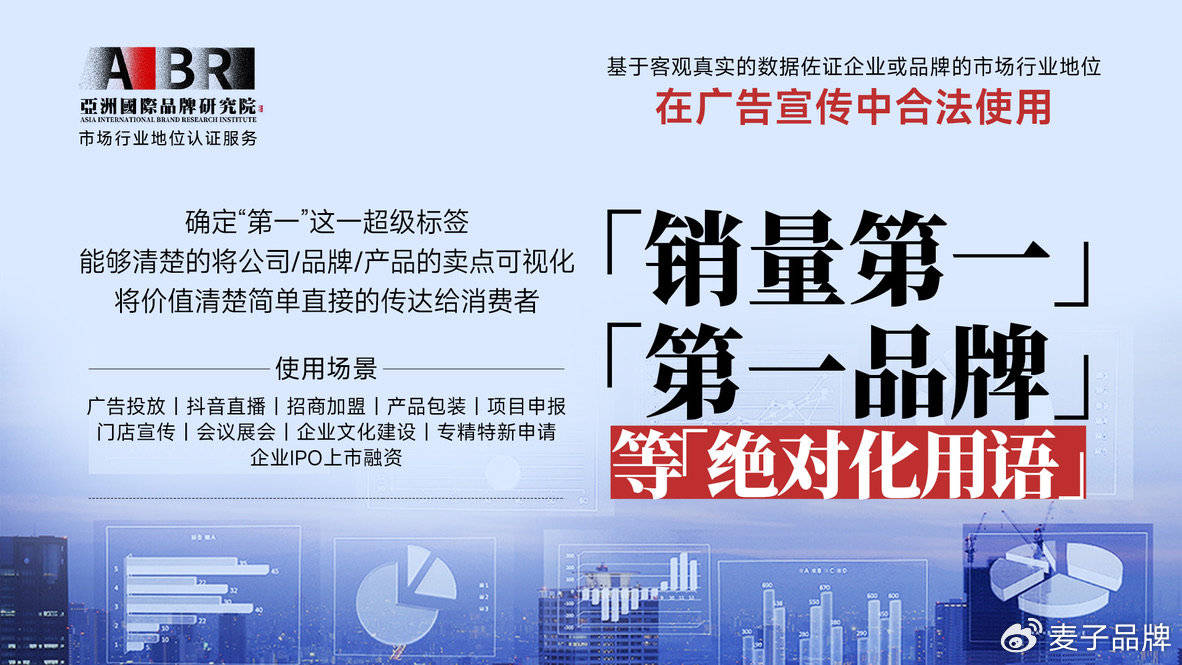 ABR
亞洲國際品牌研究院
ASIA INTERNATIONAL BRAND RESEARCH INSTITUTE
市场行业地位认证服务

基于客观真实的数据佐证企业或品牌的市场行业地位
在广告宣传中合法使用

确定“第一”这一超级标签
能够清楚的将公司/品牌/产品的卖点可视化
将价值清楚简单直接的传达给消费者

使用场景
广告投放 | 抖音直播 | 招商加盟 | 产品包装 | 项目申报
门店宣传 | 会议展会 | 企业文化建设 | 专精特新申请
企业IPO上市融资

「销量第一」
「第一品牌」
等「绝对化用语」

麦子品牌